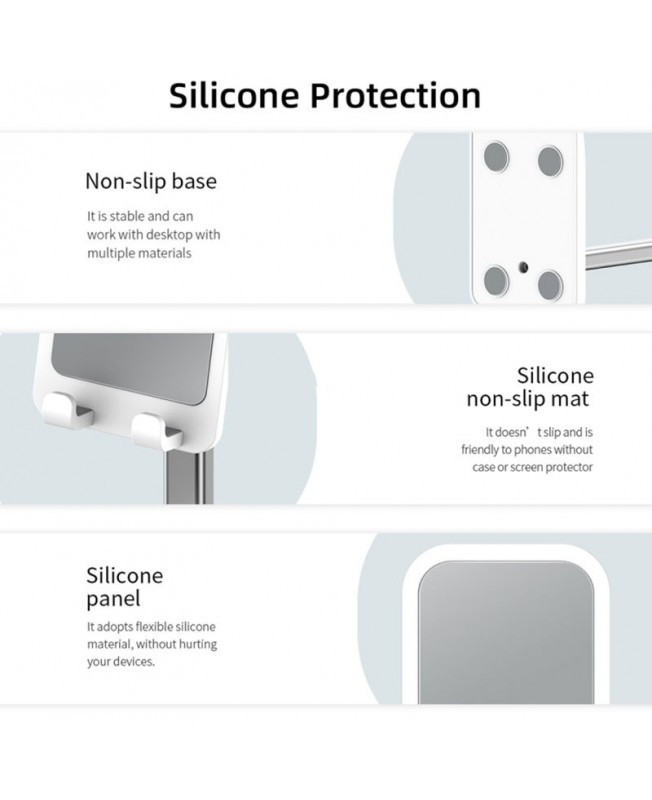 Silicone Protection

Non-slip base

It is stable and can work with desktop with multiple materials

Silicone non-slip mat

It doesn' t slip and is friendly to phones without case or screen protector

Silicone panel

It adopts flexible silicone material, without hurting your devices.